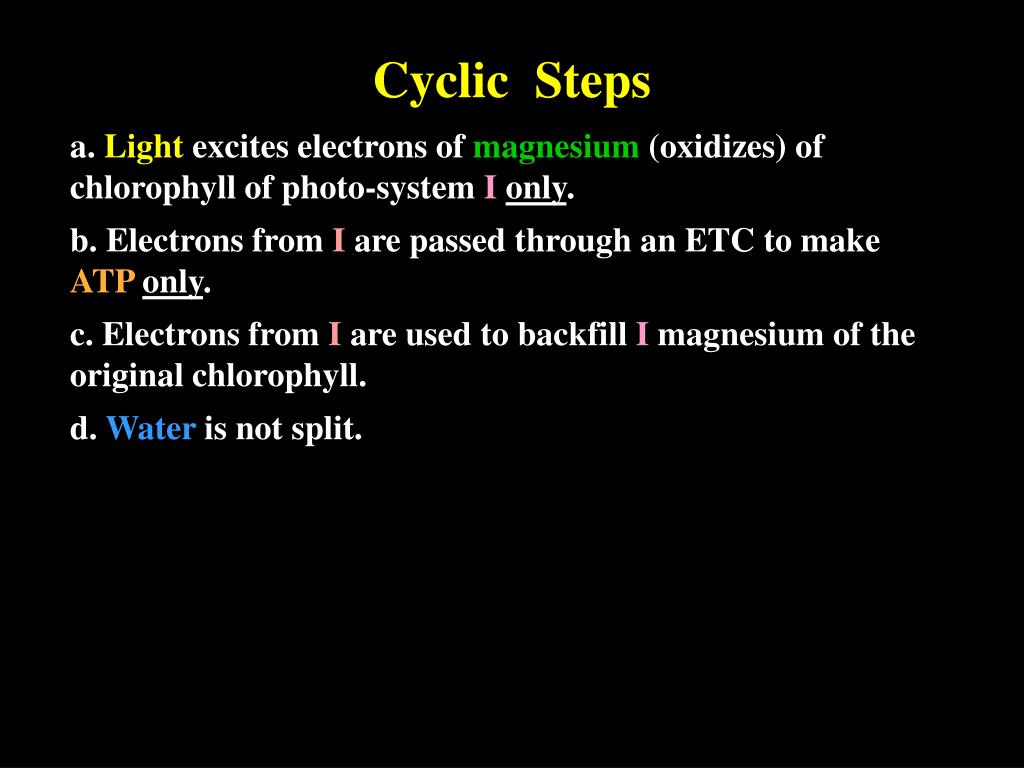 Cyclic Steps

a. Light excites electrons of magnesium (oxidizes) of chlorophyll of photo-system I only.

b. Electrons from I are passed through an ETC to make ATP only.

c. Electrons from I are used to backfill I magnesium of the original chlorophyll.

d. Water is not split.